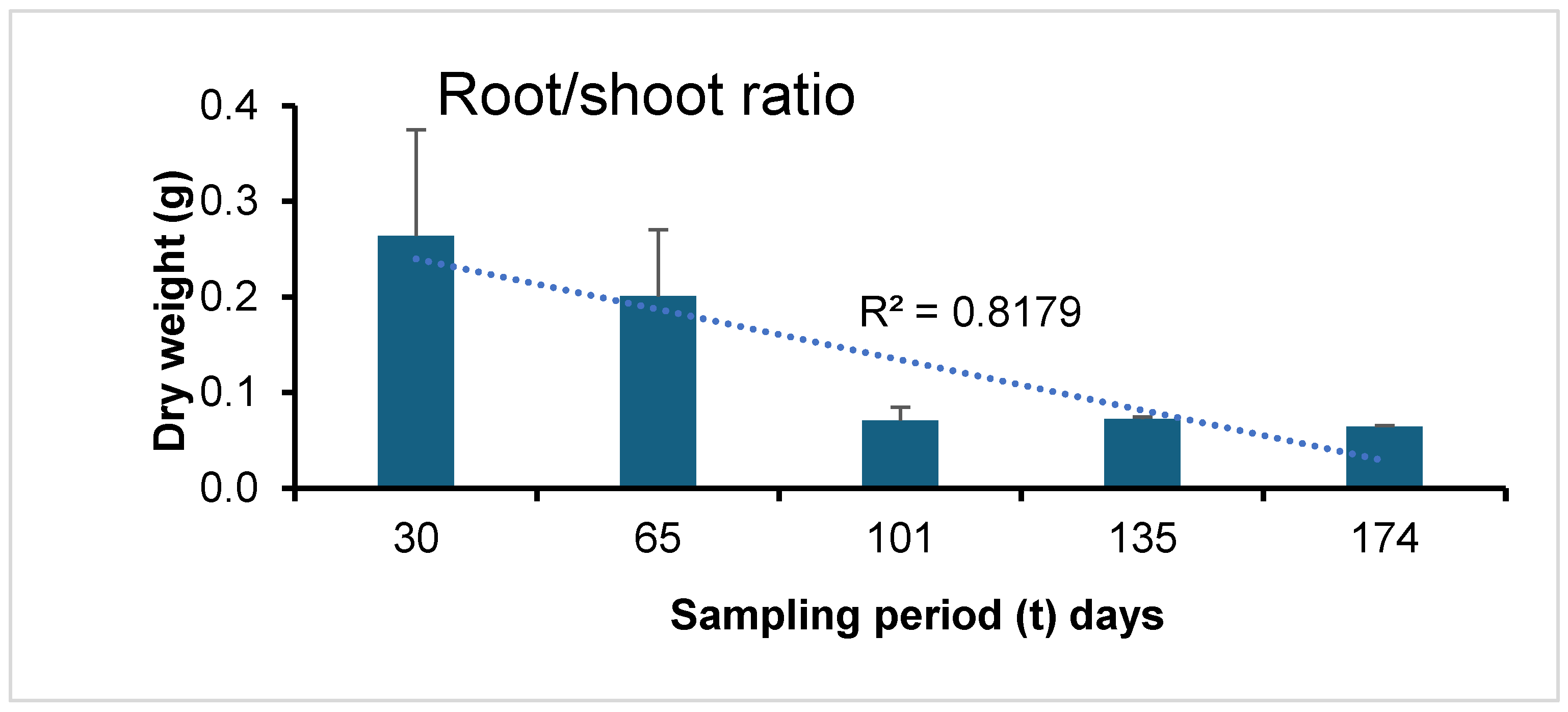 Root/shoot ratio

Dry weight (g)

0.4
0.3
0.2
0.1
0.0

$R^2 = 0.8179$

30
65
101
135
174

Sampling period (t) days